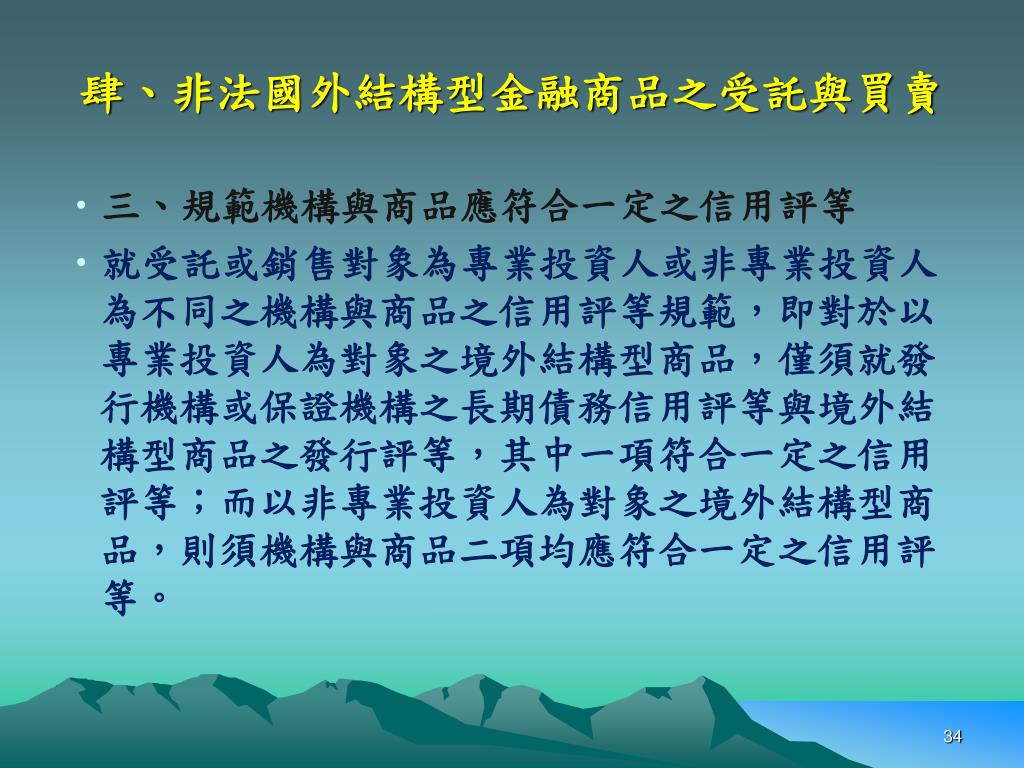 肆、非法國外結構型金融商品之受託與買賣

• 三、規範機構與商品應符合一定之信用評等

• 就受託或銷售對象為專業投資人或非專業投資人為不同之機構與商品之信用評等規範，即對於以專業投資人為對象之境外結構型商品，僅須就發行機構或保證機構之長期債務信用評等與境外結構型商品之發行評等，其中一項符合一定之信用評等；而以非專業投資人為對象之境外結構型商品，則須機構與商品二項均應符合一定之信用評等。

34